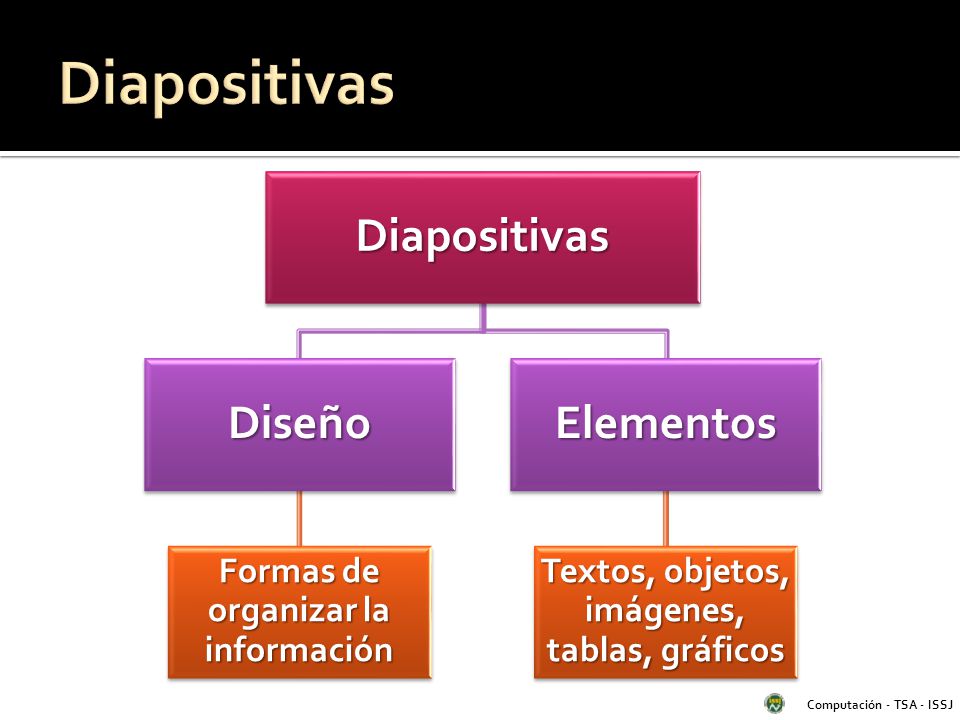 Diapositivas

Diapositivas

Diseño

Elementos

Formas de organizar la información

Textos, objetos, imágenes, tablas, gráficos

Computación - TSA - ISSJ